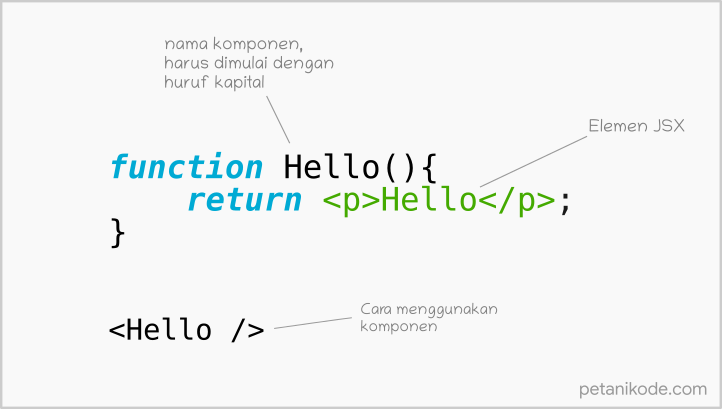 nama komponen, harus dimulai dengan huruf kapital

Elemen JSX

function Hello(){
    return <p>Hello</p>;
}

<Hello />

Cara menggunakan komponen

petanikode.com